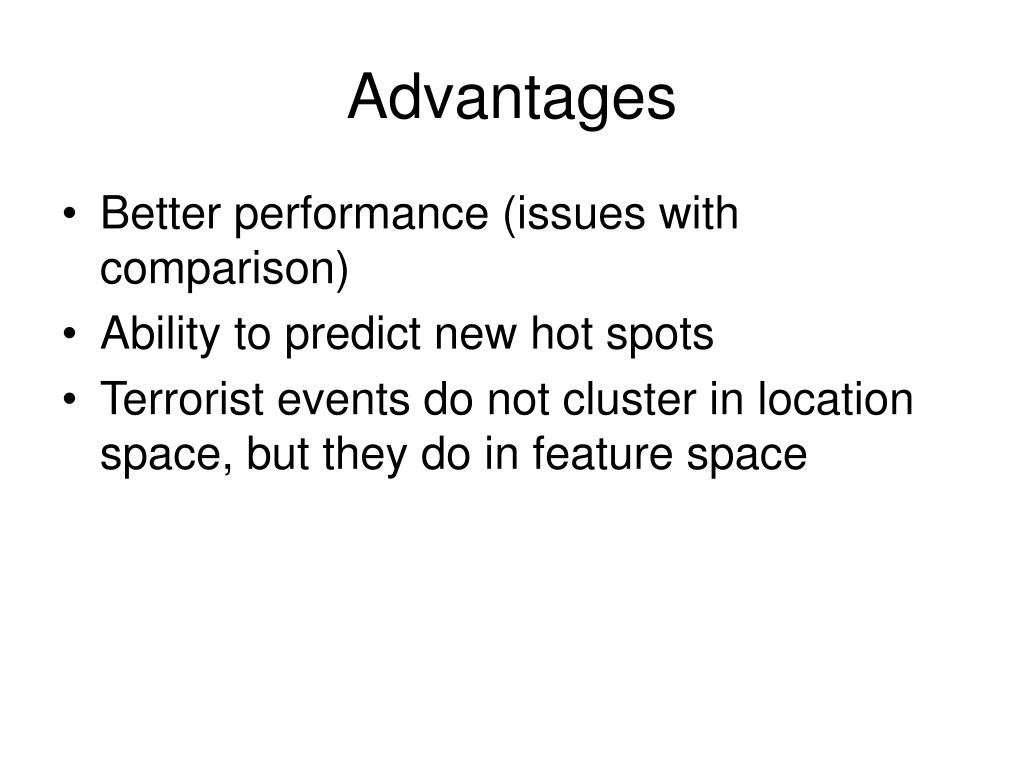 Advantages

• Better performance (issues with comparison)
• Ability to predict new hot spots
• Terrorist events do not cluster in location space, but they do in feature space